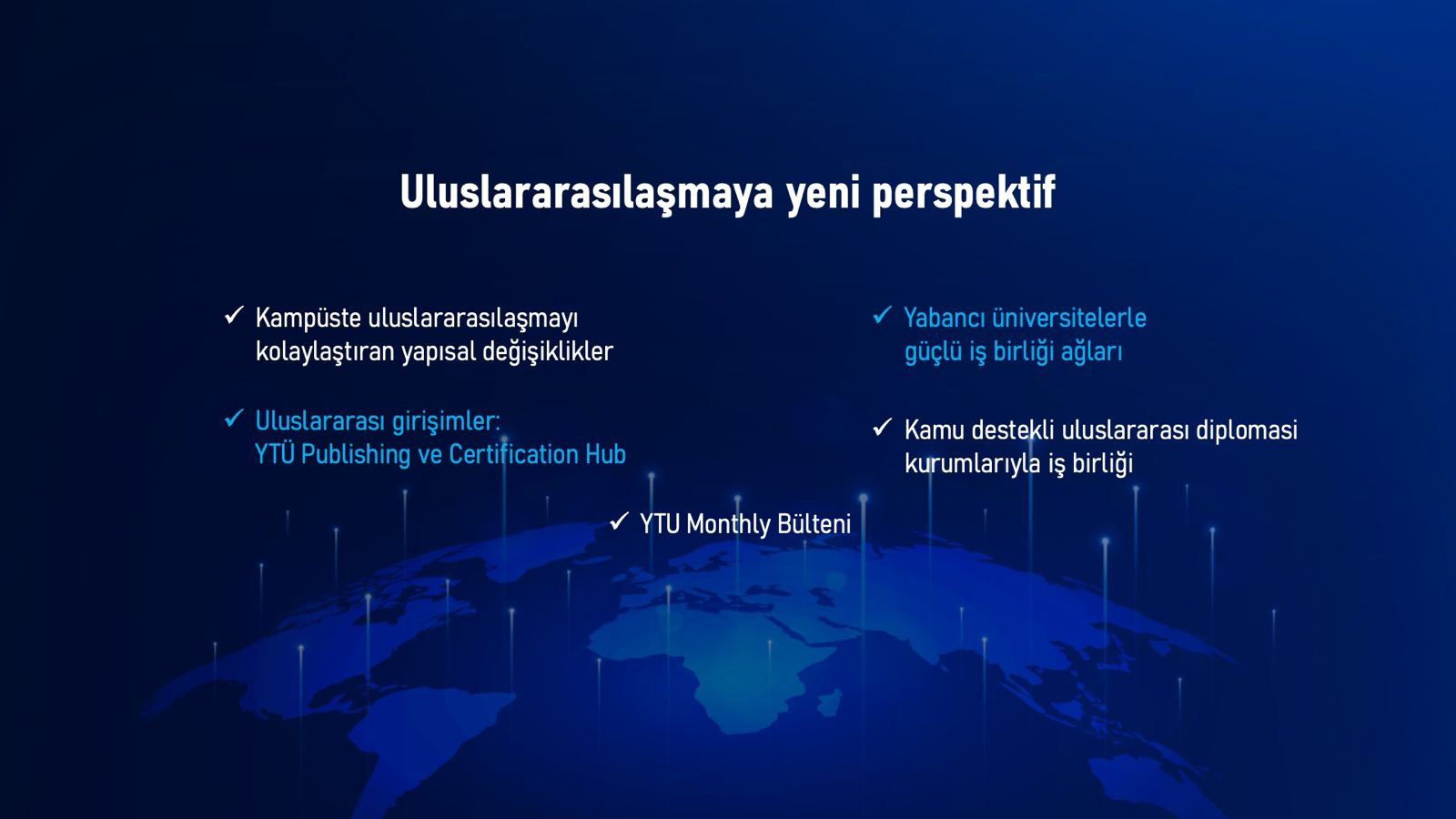 Uluslararasılaşmaya yeni perspektif

✓ Kampüste uluslararasılaşmayı kolaylaştıran yapısal değişiklikler

✓ Uluslararası girişimler: YTÜ Publishing ve Certification Hub

✓ Yabancı üniversitelerle güçlü iş birliği ağları

✓ Kamu destekli uluslararası diplomasi kurumlarıyla iş birliği

✓ YTU Monthly Bülteni